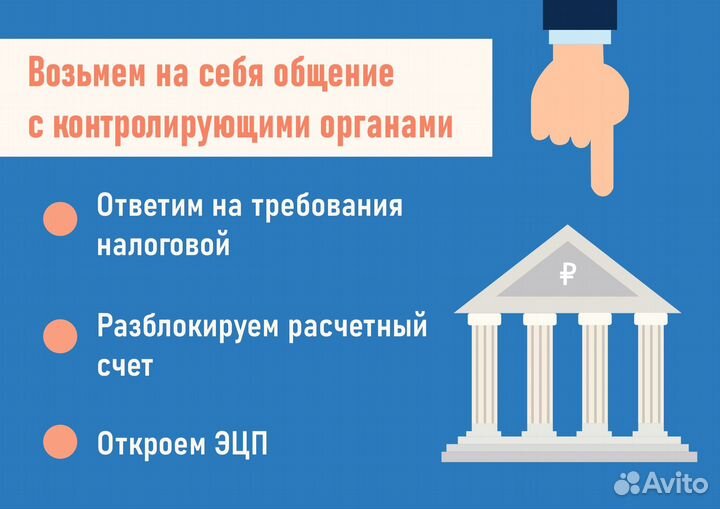 Возьмем на себя общение с контролирующими органами

Ответим на требования налоговой

Разблокируем расчетный счет

Откроем ЭЦП

₽

Avito